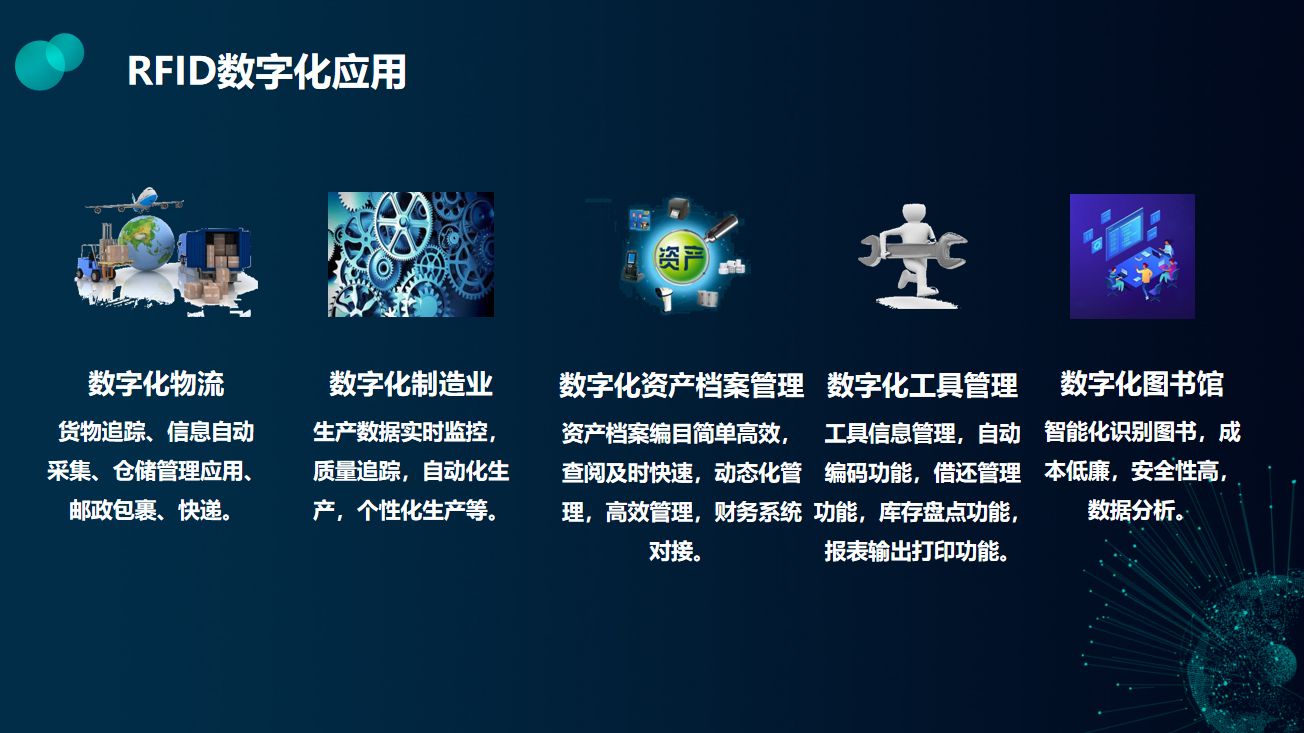 RFID数字化应用

资产

数字化物流
货物追踪、信息自动采集、仓储管理应用、邮政包裹、快递。

数字化制造业
生产数据实时监控，质量追踪，自动化生产，个性化生产等。

数字化资产档案管理
资产档案编目简单高效，查阅及时快速，动态化管理，高效管理，财务系统对接。

数字化工具管理
工具信息管理，自动编码功能，借还管理功能，库存盘点功能，报表输出打印功能。

数字化图书馆
智能化识别图书，成本低廉，安全性高，数据分析。